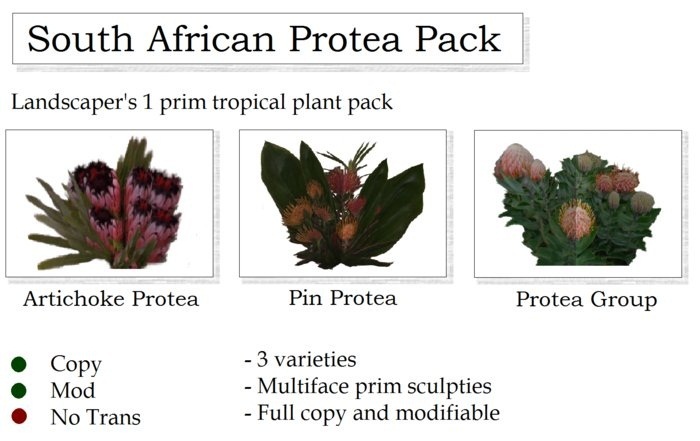 South African Protea Pack

Landscaper's 1 prim tropical plant pack

Artichoke Protea

Pin Protea

Protea Group

Copy
Mod
No Trans

- 3 varieties
- Multiface prim sculpties
- Full copy and modifiable